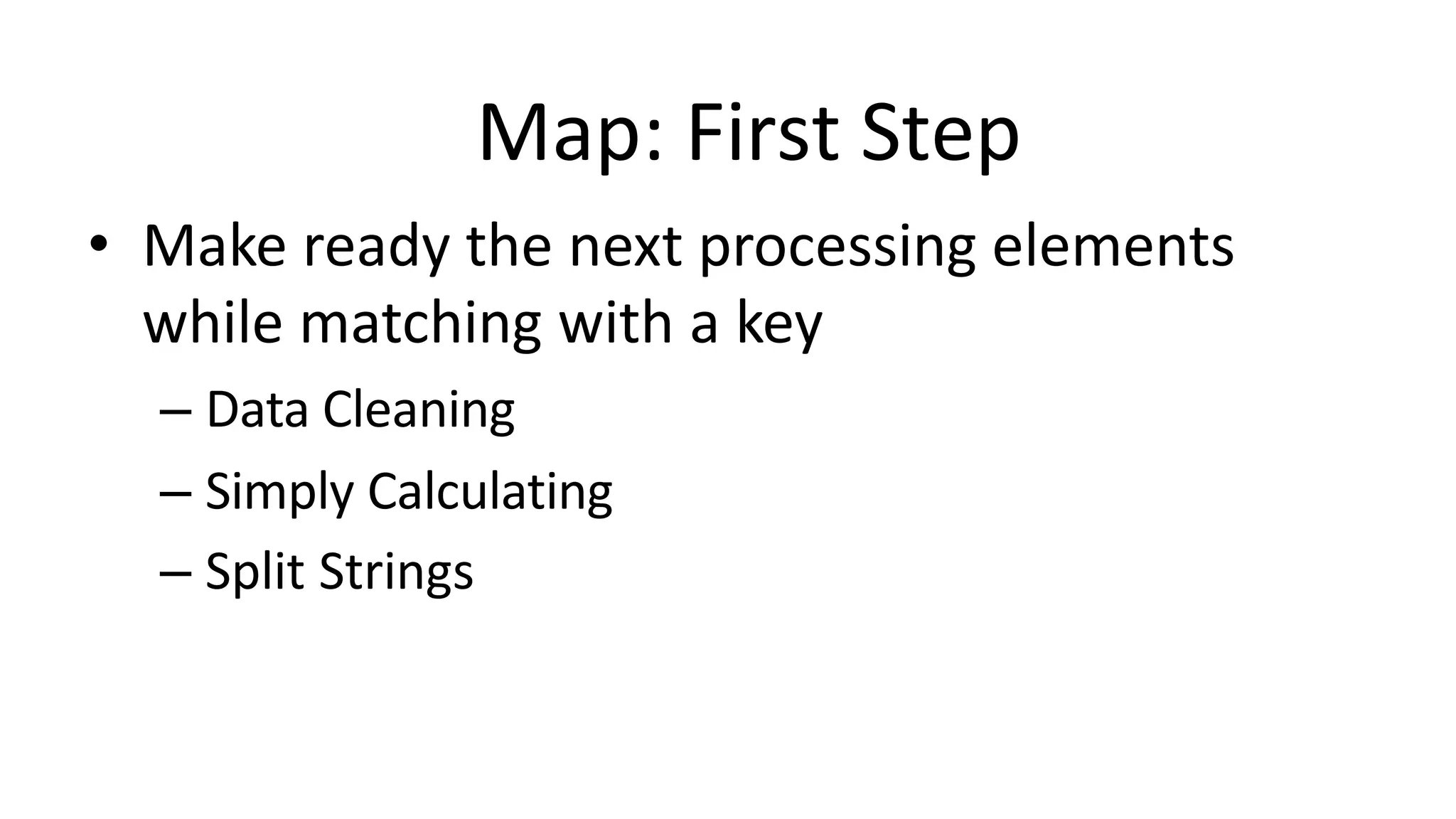 Map: First Step

• Make ready the next processing elements while matching with a key

– Data Cleaning

– Simply Calculating

– Split Strings